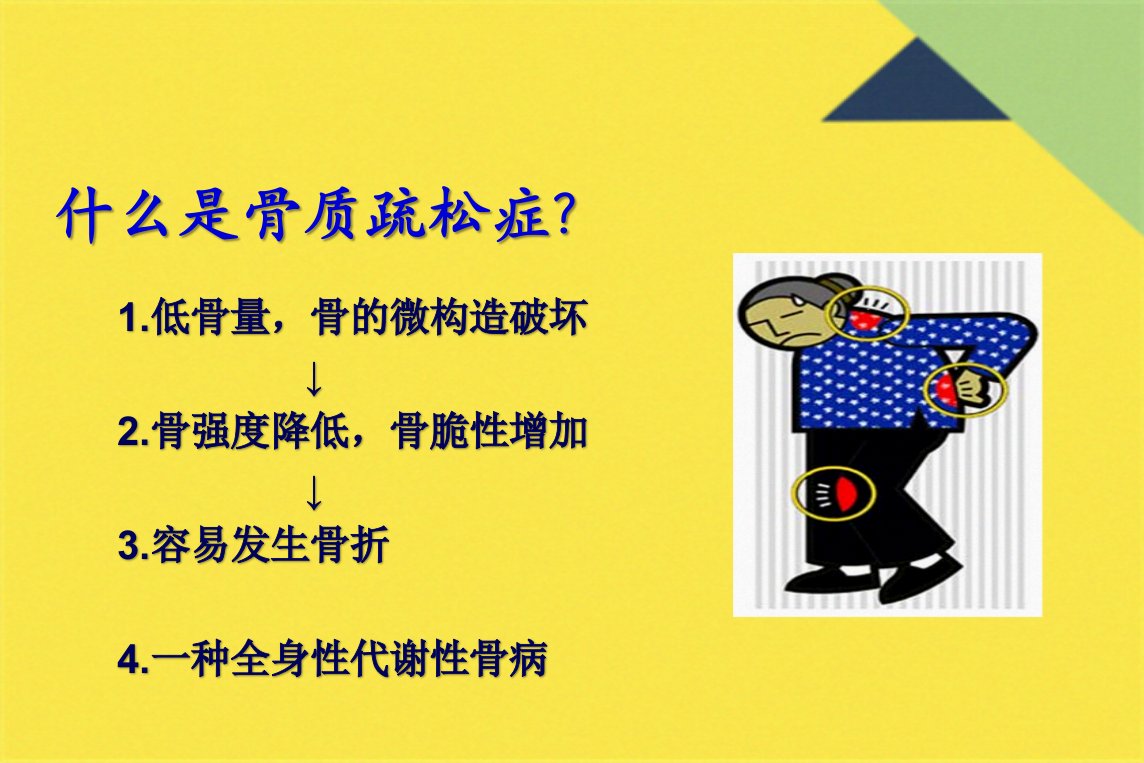 什么是骨质疏松症?

1.低骨量，骨的微构造破坏

↓

2.骨强度降低，骨脆性增加

↓

3.容易发生骨折

4.一种全身性代谢性骨病